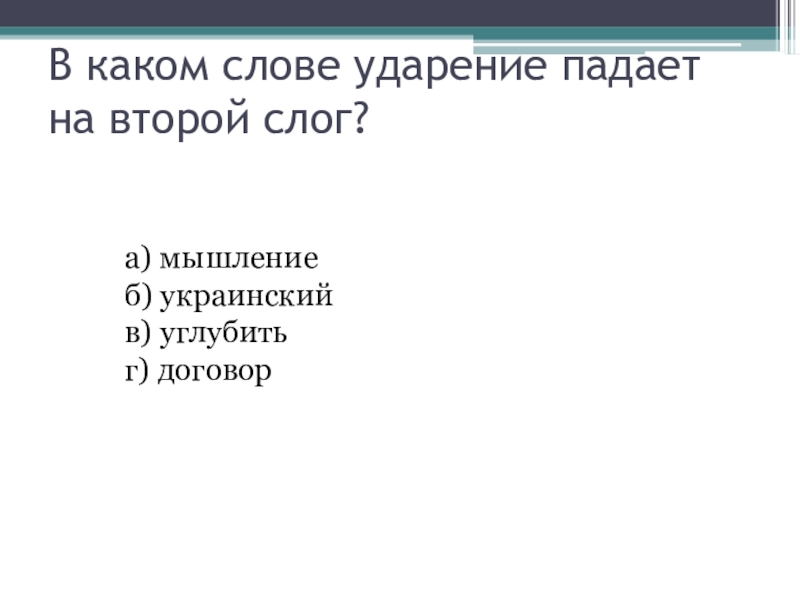 В каком слове ударение падает на второй слог?

а) мышление
б) украинский
в) углубить
г) договор